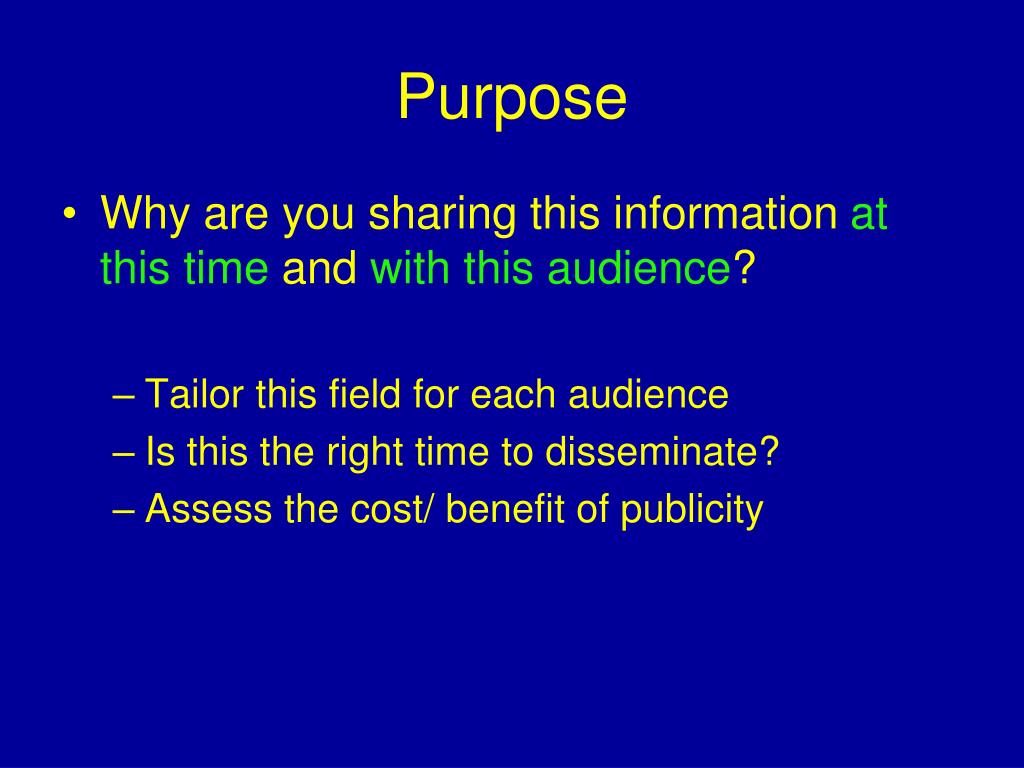 Purpose

• Why are you sharing this information at this time and with this audience?

– Tailor this field for each audience
– Is this the right time to disseminate?
– Assess the cost/ benefit of publicity